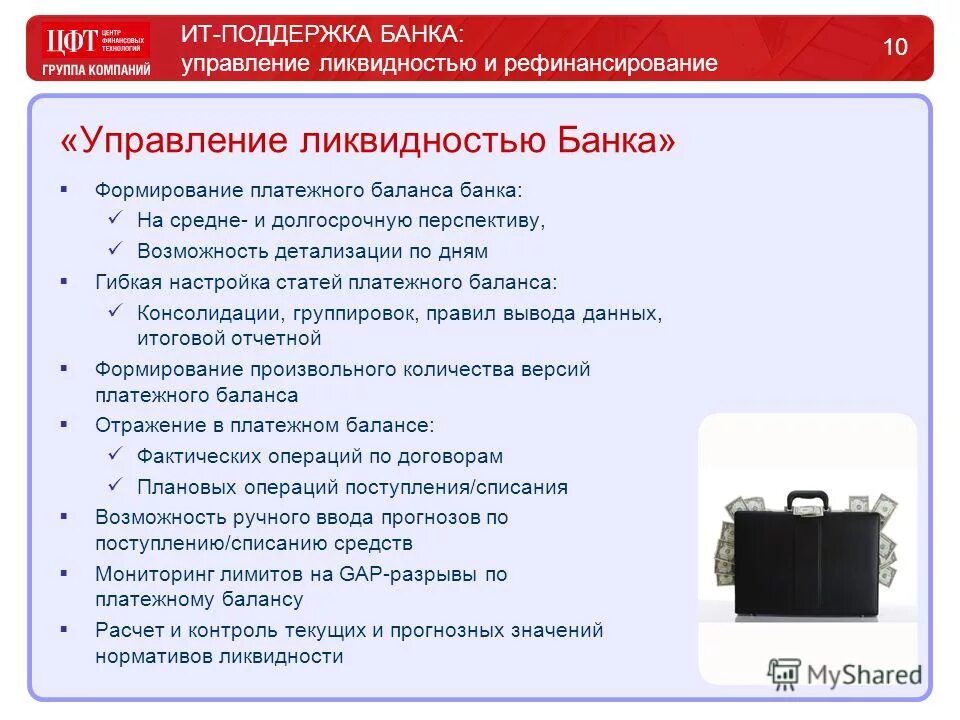 ЦФТ ЦЕНТР ФИНАНСОВЫХ ТЕХНОЛОГИЙ
ГРУППА КОМПАНИЙ

ИТ-ПОДДЕРЖКА БАНКА:
управление ликвидностью и рефинансирование

10

«Управление ликвидностью Банка»

▪ Формирование платежного баланса банка:
✓ На средне- и долгосрочную перспективу,
✓ Возможность детализации по дням
▪ Гибкая настройка статей платежного баланса:
✓ Консолидации, группировок, правил вывода данных, итоговой отчетной
▪ Формирование произвольного количества версий платежного баланса
▪ Отражение в платежном балансе:
✓ Фактических операций по договорам
✓ Плановых операций поступления/списания
▪ Возможность ручного ввода прогнозов по поступлению/списанию средств
▪ Мониторинг лимитов на GAP-разрывы по платежному балансу
▪ Расчет и контроль текущих и прогнозных значений нормативов ликвидности

MyShared